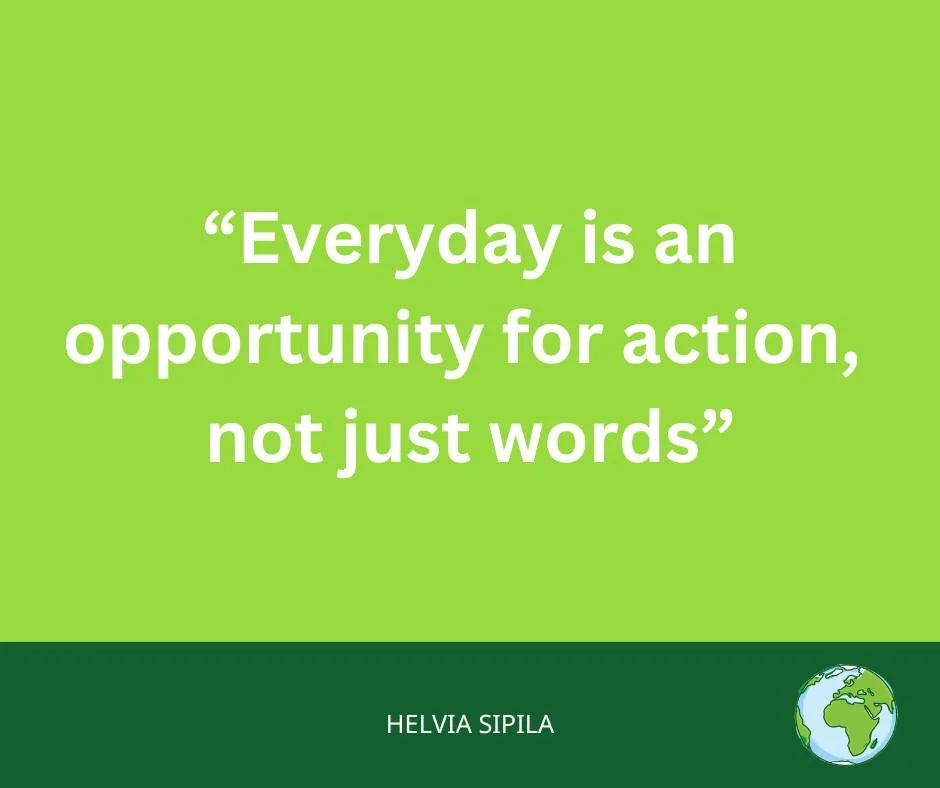 “Everyday is an opportunity for action, not just words”

HELVIA SIPILA